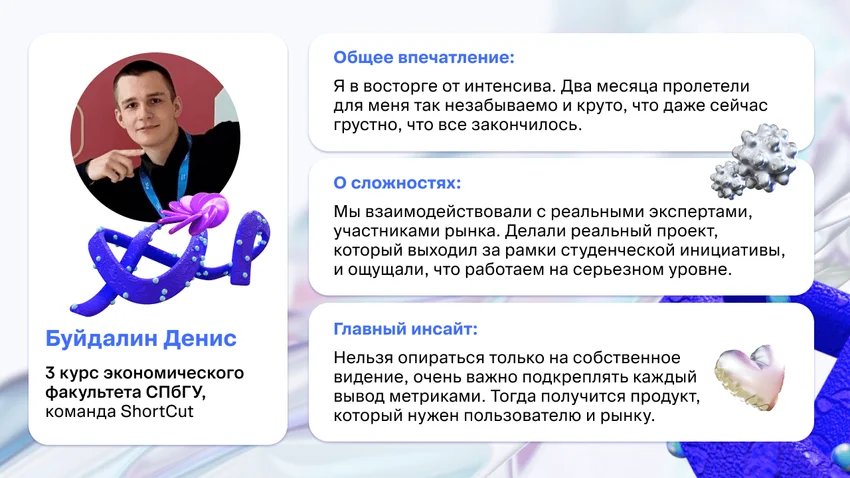 Буйдалин Денис

3 курс экономического факультета СПбГУ, команда ShortCut

Общее впечатление:

Я в восторге от интенсива. Два месяца пролетели для меня так незабываемо и круто, что даже сейчас грустно, что все закончилось.

О сложностях:

Мы взаимодействовали с реальными экспертами, участниками рынка. Делали реальный проект, который выходил за рамки студенческой инициативы, и ощущали, что работаем на серьезном уровне.

Главный инсайт:

Нельзя опираться только на собственное видение, очень важно подкреплять каждый вывод метриками. Тогда получится продукт, который нужен пользователю и рынку.